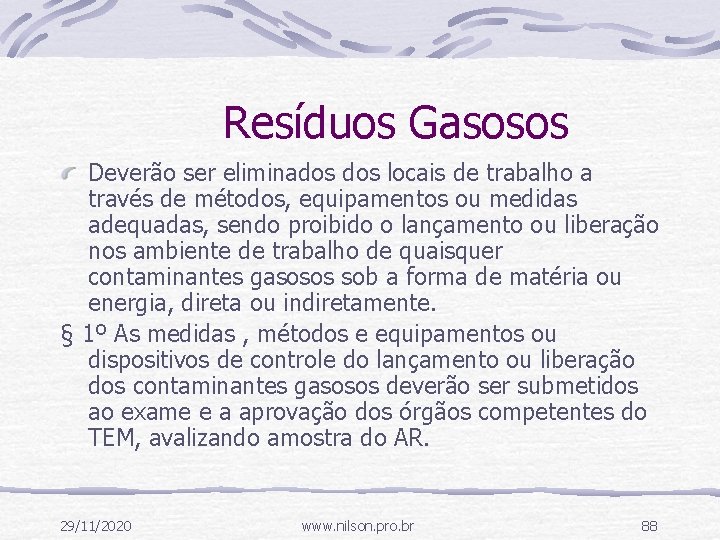 Resíduos Gasosos

Deverão ser eliminados dos locais de trabalho a través de métodos, equipamentos ou medidas adequadas, sendo proibido o lançamento ou liberação nos ambiente de trabalho de quaisquer contaminantes gasosos sob a forma de matéria ou energia, direta ou indiretamente.

§ 1º As medidas , métodos e equipamentos ou dispositivos de controle do lançamento ou liberação dos contaminantes gasosos deverão ser submetidos ao exame e a aprovação dos órgãos competentes do TEM, avalizando amostra do AR.

29/11/2020

www.nilson.pro.br

88